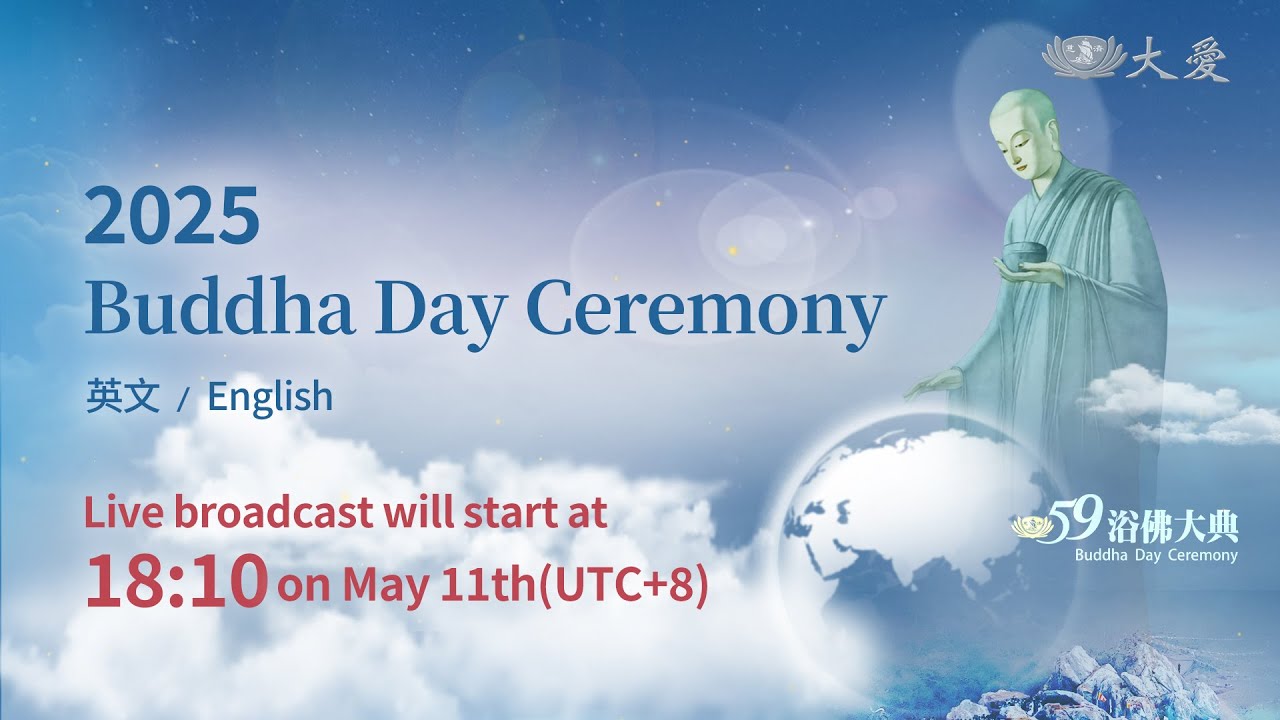 大愛

2025
Buddha Day Ceremony

英文 / English

Live broadcast will start at
18:10 on May 11th(UTC+8)

59 浴佛大典
Buddha Day Ceremony